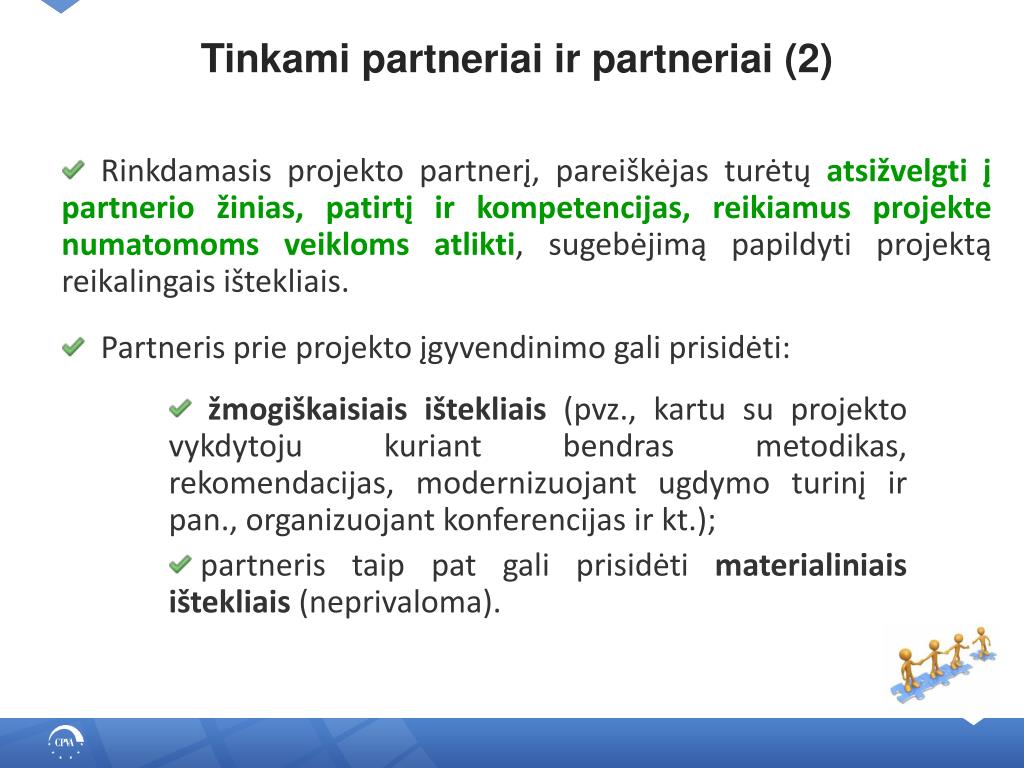 Tinkami partneriai ir partneriai (2)

Rinkdamasis projekto partnerį, pareiškėjas turėtų atsižvelgti į partnerio žinias, patirtį ir kompetencijas, reikiamus projekte numatomoms veikloms atlikti, sugebėjimą papildyti projektą reikalingais ištekliais.

Partneris prie projekto įgyvendinimo gali prisidėti:

žmogiškaisiais ištekliais (pvz., kartu su projekto vykdytoju kuriant bendras metodikas, rekomendacijas, modernizuojant ugdymo turinį ir pan., organizuojant konferencijas ir kt.);

partneris taip pat gali prisidėti materialiniais ištekliais (neprivaloma).

CPVA